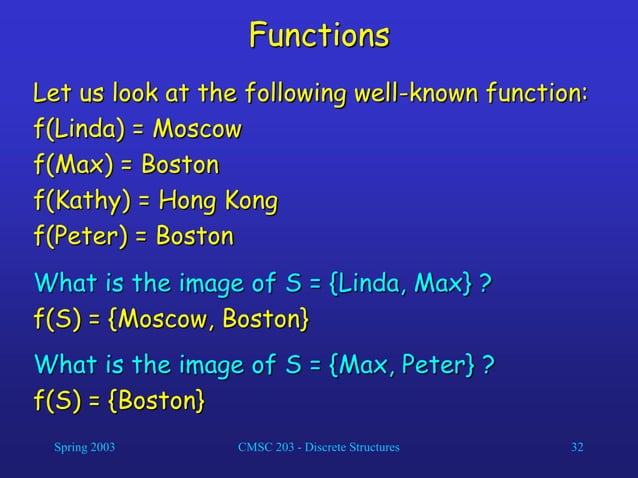 Functions

Let us look at the following well-known function:
f(Linda) = Moscow
f(Max) = Boston
f(Kathy) = Hong Kong
f(Peter) = Boston

What is the image of S = {Linda, Max} ?
f(S) = {Moscow, Boston}

What is the image of S = {Max, Peter} ?
f(S) = {Boston}

Spring 2003

CMSC 203 - Discrete Structures

32